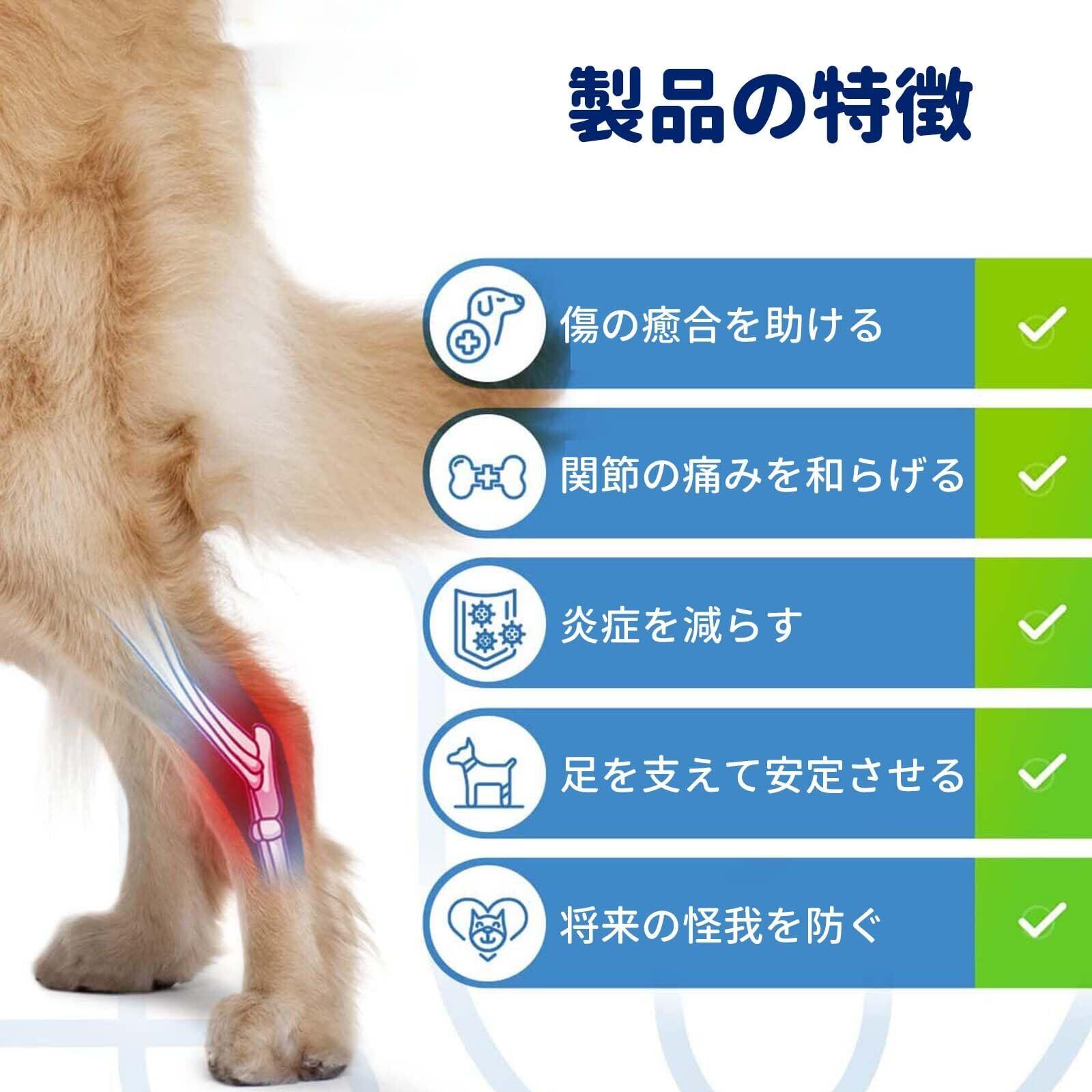 製品の特徴

傷の癒合を助ける

関節の痛みを和らげる

炎症を減らす

足を支えて安定させる

将来の怪我を防ぐ